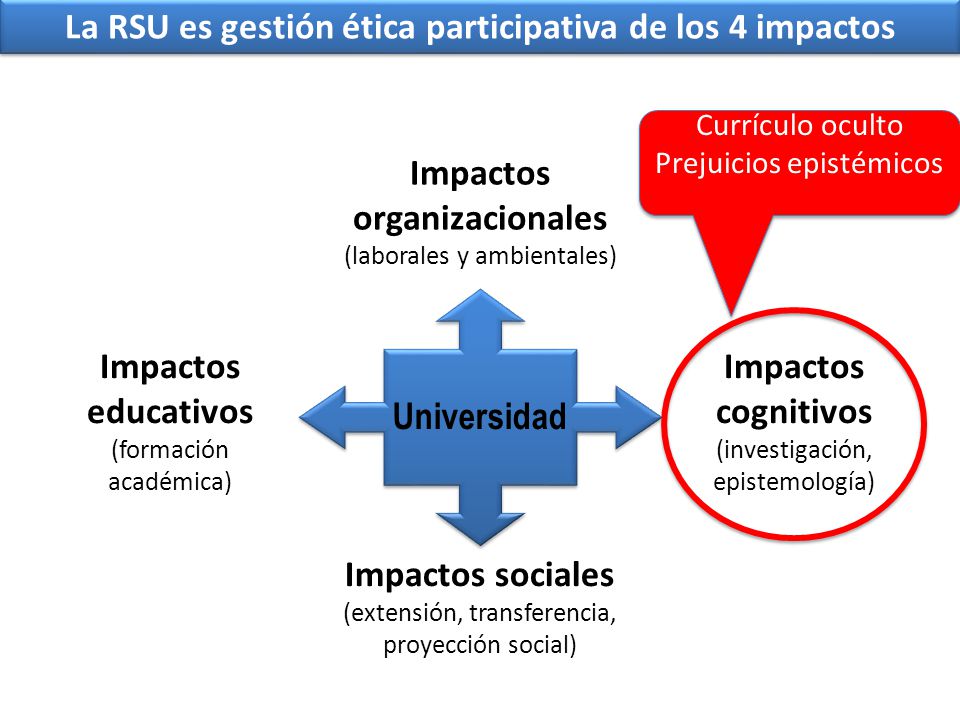 La RSU es gestión ética participativa de los 4 impactos

Currículo oculto
Prejuicios epistémicos

Impactos organizacionales
(laborales y ambientales)

Impactos educativos
(formación académica)

Universidad

Impactos cognitivos
(investigación, epistemología)

Impactos sociales
(extensión, transferencia, proyección social)